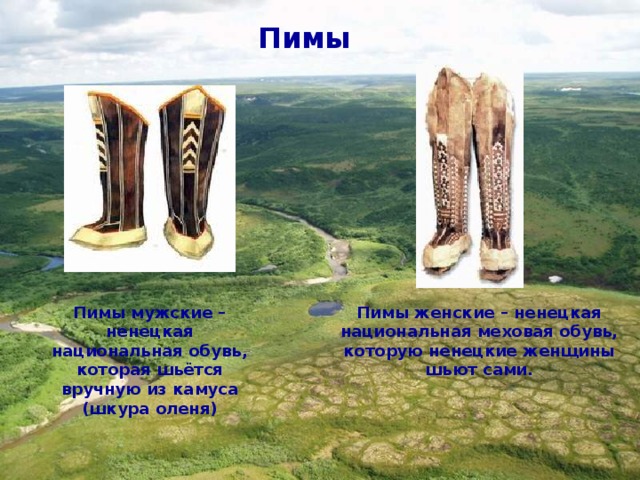 Пимы

Пимы мужские – ненецкая национальная обувь, которая шьётся вручную из камуса (шкура оленя)

Пимы женские – ненецкая национальная меховая обувь, которую ненецкие женщины шьют сами.